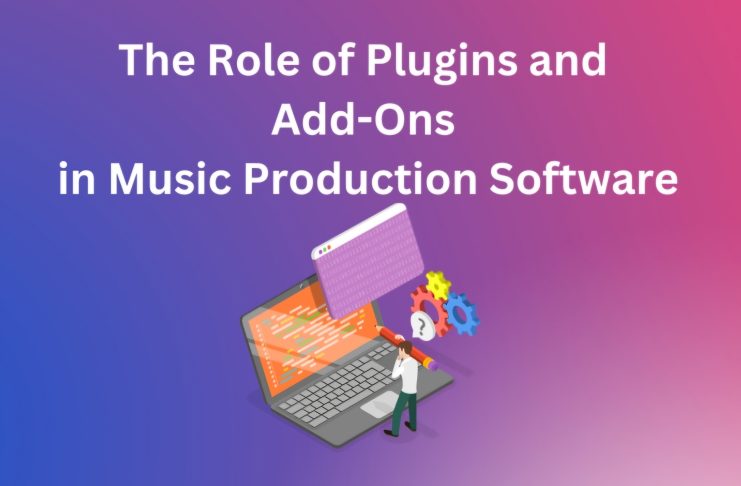 The Role of Plugins and Add-Ons in Music Production Software

?